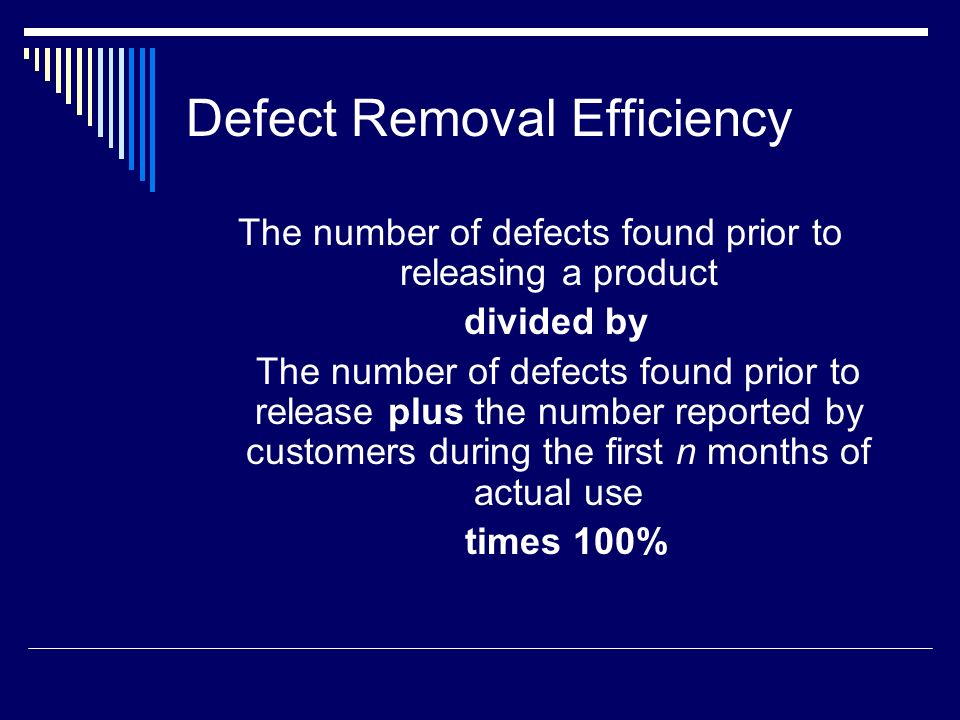 Defect Removal Efficiency

The number of defects found prior to releasing a product

divided by

The number of defects found prior to release plus the number reported by customers during the first n months of actual use

times 100%